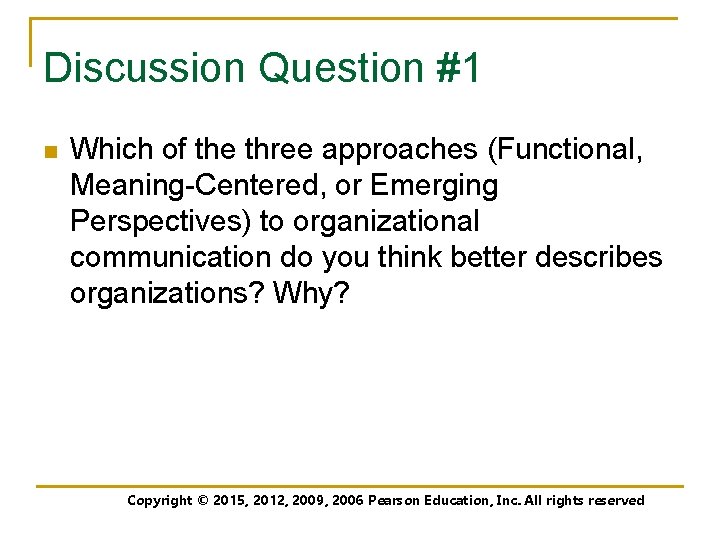 Discussion Question #1

Which of the three approaches (Functional, Meaning-Centered, or Emerging Perspectives) to organizational communication do you think better describes organizations? Why?

Copyright © 2015, 2012, 2009, 2006 Pearson Education, Inc. All rights reserved